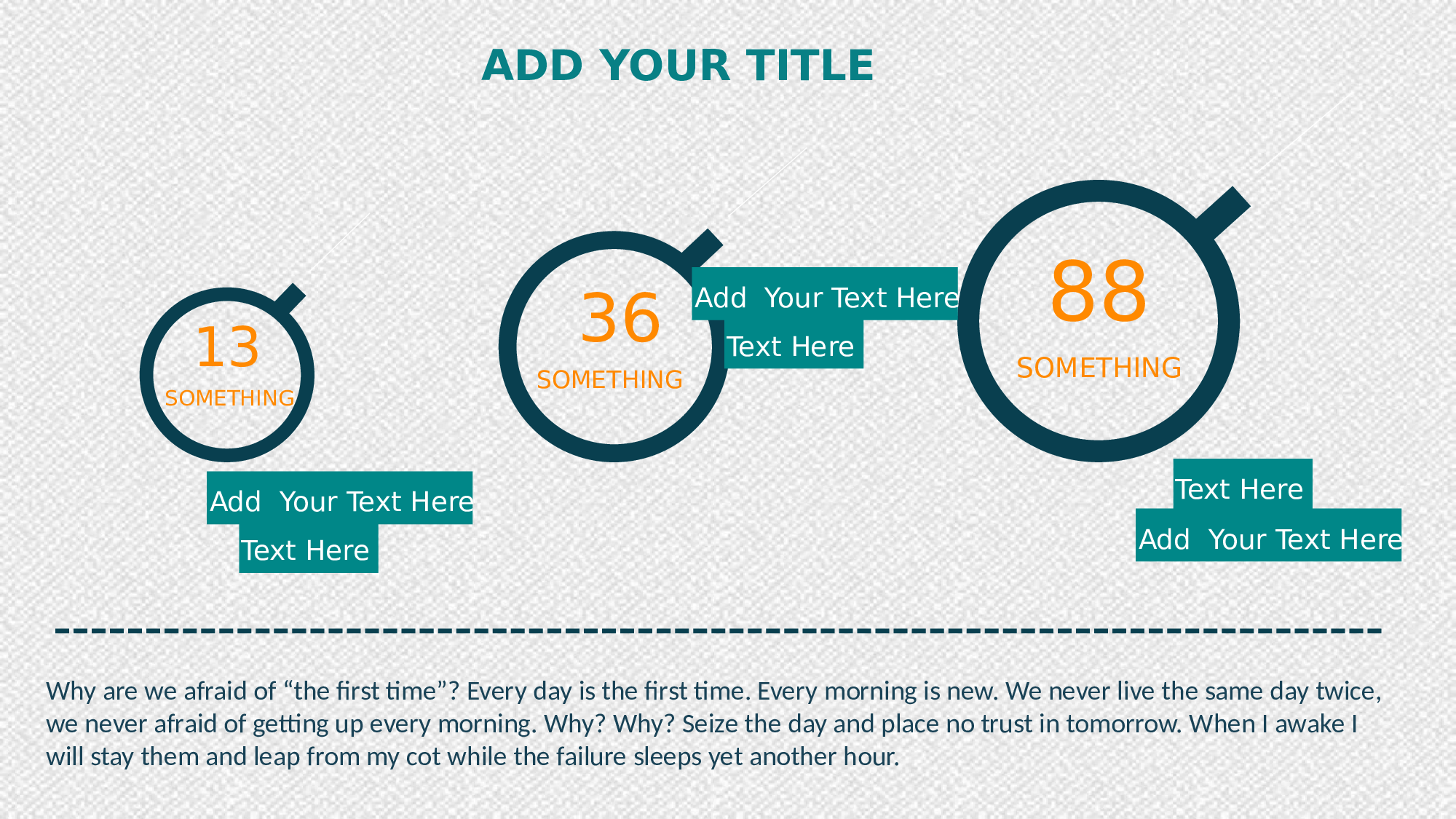 ADD YOUR TITLE

13
SOMETHING

Add Your Text Here
Text Here

36
SOMETHING

Add Your Text Here
Text Here

88
SOMETHING

Text Here
Add Your Text Here

Why are we afraid of “the first time”? Every day is the first time. Every morning is new. We never live the same day twice, we never afraid of getting up every morning. Why? Why? Seize the day and place no trust in tomorrow. When I awake I will stay them and leap from my cot while the failure sleeps yet another hour.